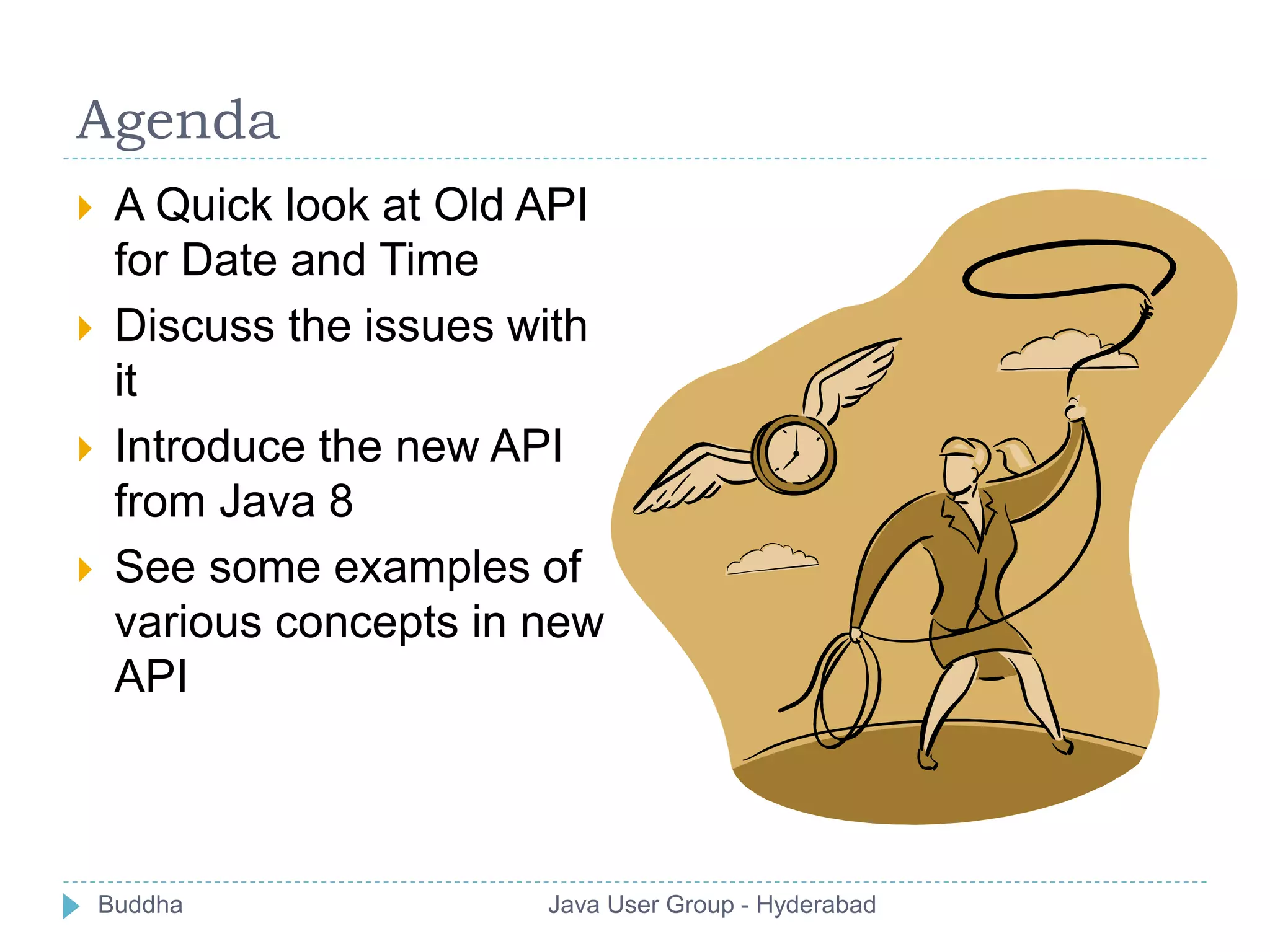 Agenda

A Quick look at Old API for Date and Time

Discuss the issues with it

Introduce the new API from Java 8

See some examples of various concepts in new API

Buddha

Java User Group - Hyderabad